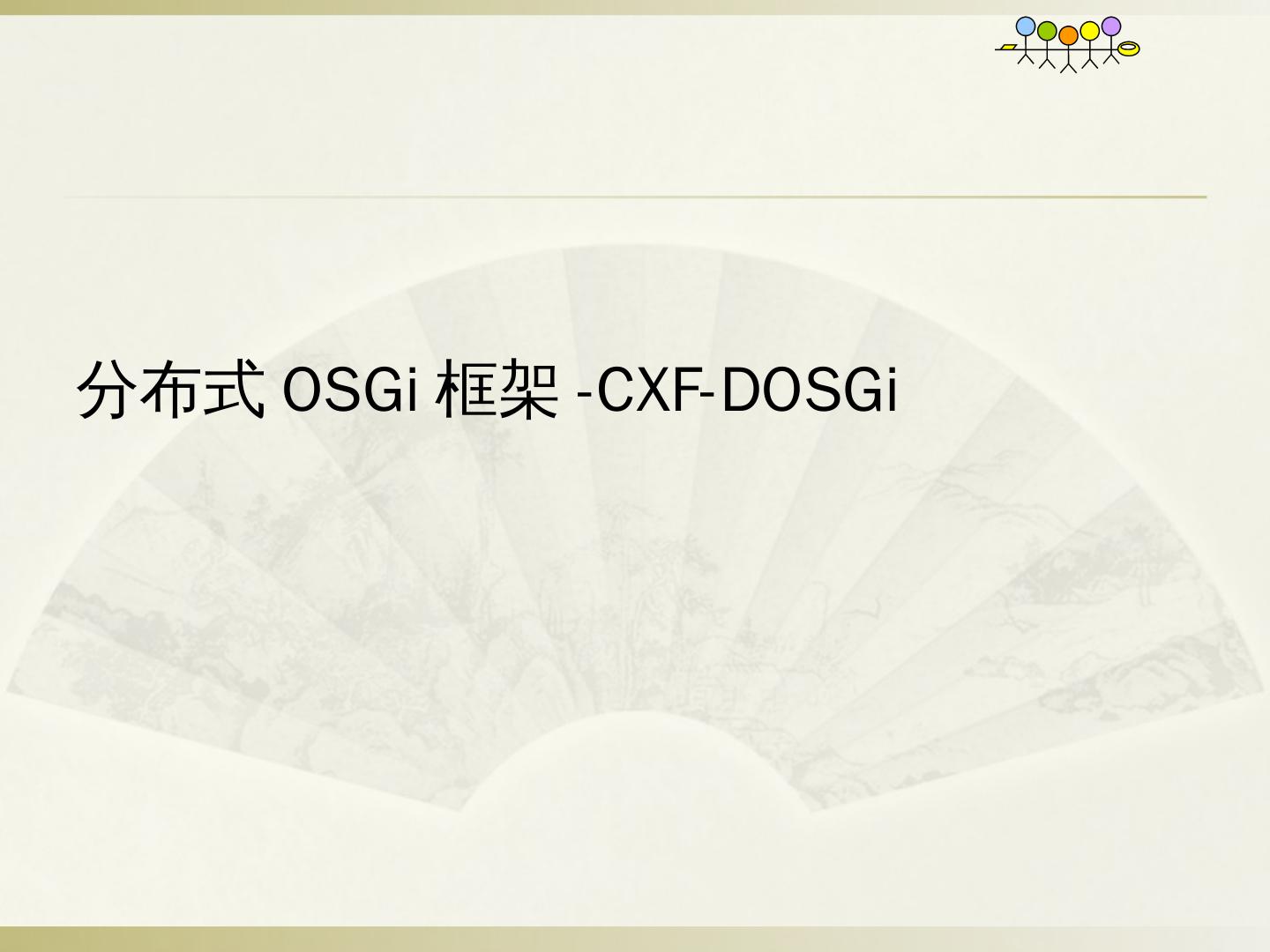 分布式 OSGi 框架 -CXF-DOSGi